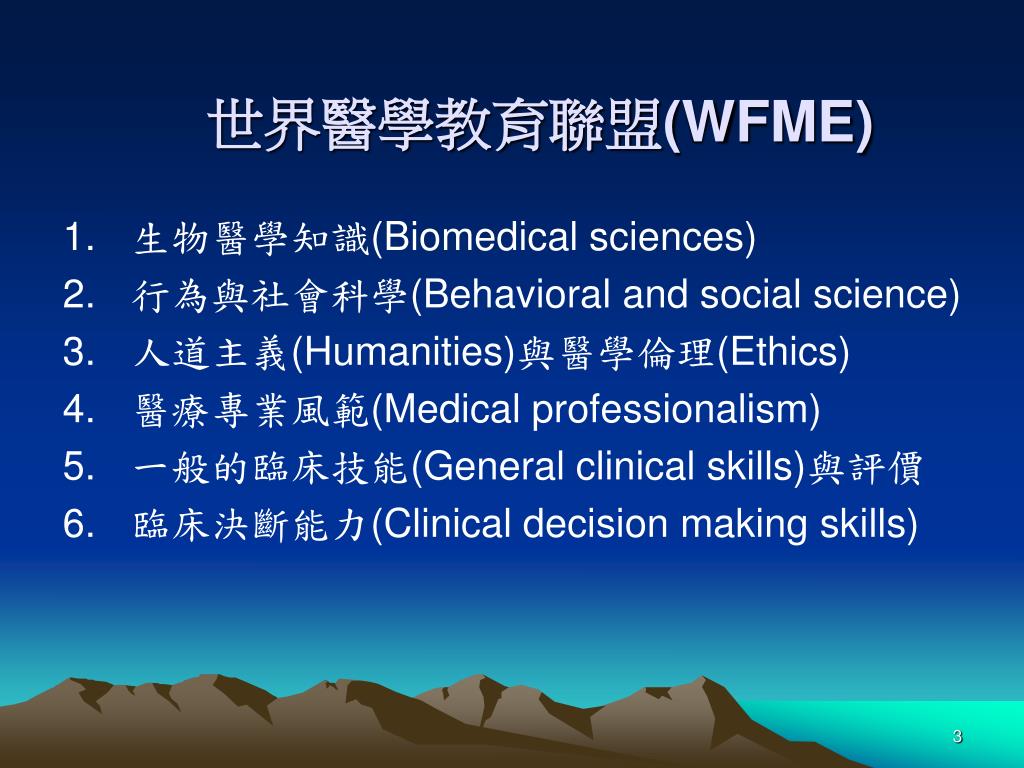 世界醫學教育聯盟(WFME)

1. 生物醫學知識(Biomedical sciences)
2. 行為與社會科學(Behavioral and social science)
3. 人道主義(Humanities)與醫學倫理(Ethics)
4. 醫療專業風範(Medical professionalism)
5. 一般的臨床技能(General clinical skills)與評價
6. 臨床決斷能力(Clinical decision making skills)

3